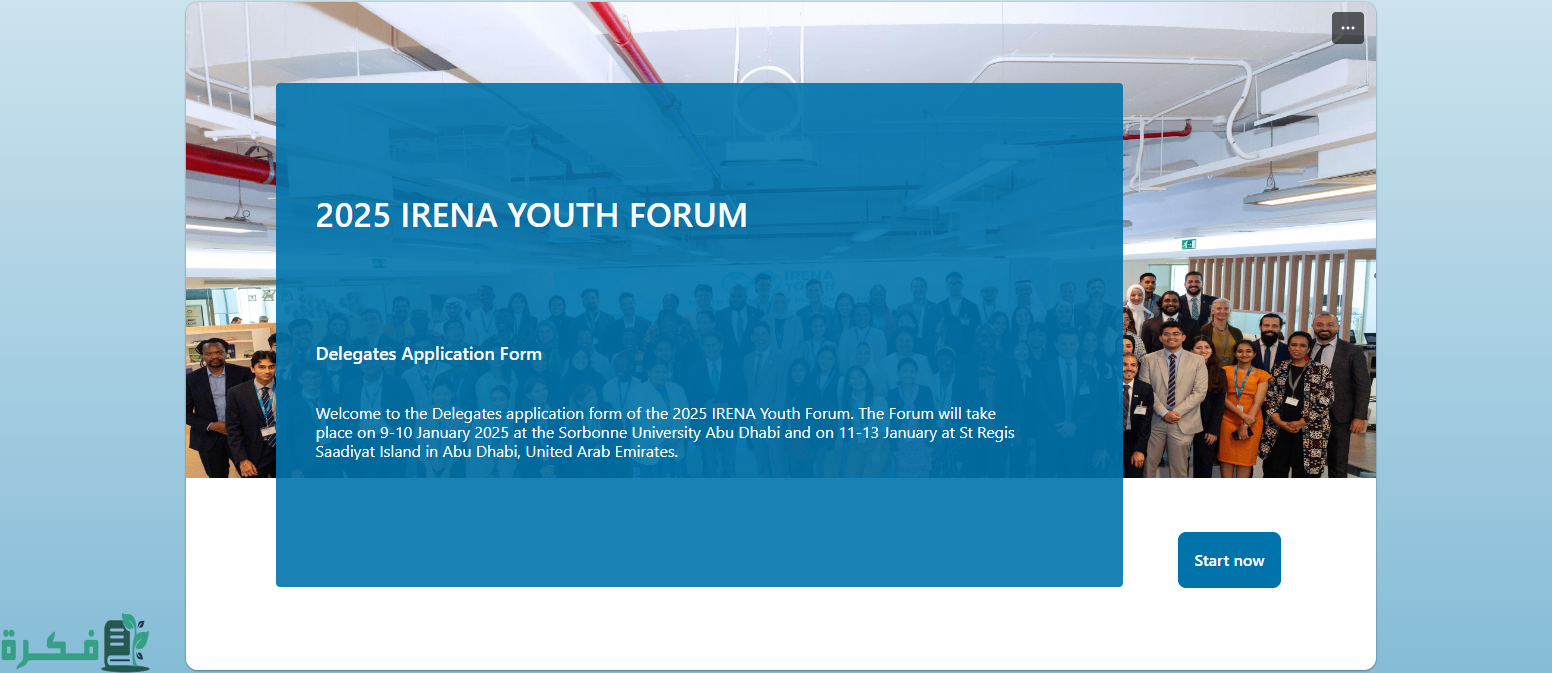 ...

2025 IRENA YOUTH FORUM

Delegates Application Form

Welcome to the Delegates application form of the 2025 IRENA Youth Forum. The Forum will take place on 9-10 January 2025 at the Sorbonne University Abu Dhabi and on 11-13 January at St Regis Saadiyat Island in Abu Dhabi, United Arab Emirates.

Start now

فكرة